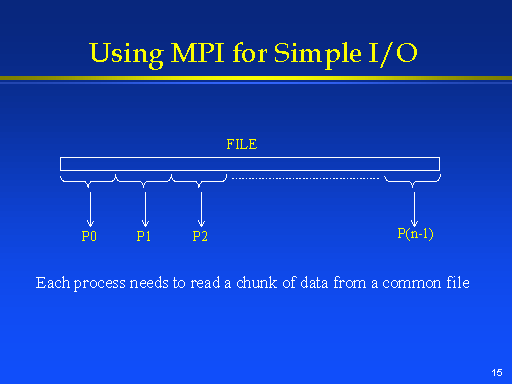 Using MPI for Simple I/O

FILE

P0 P1 P2 P(n-1)

Each process needs to read a chunk of data from a common file

15